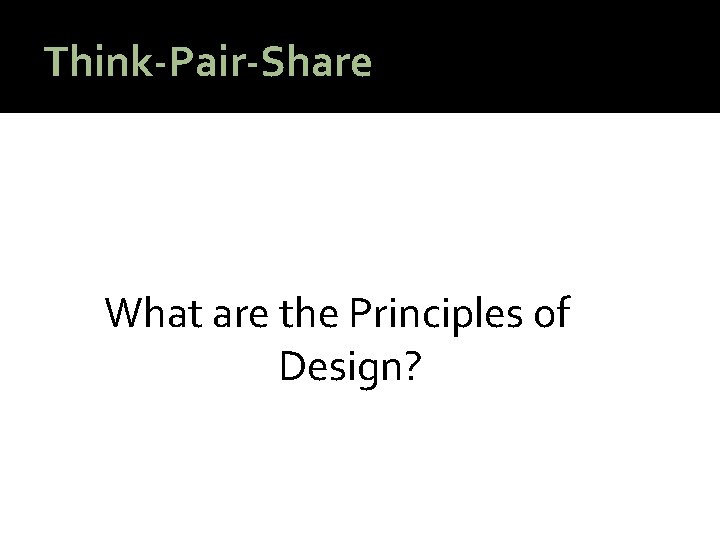 Think-Pair-Share

What are the Principles of Design?